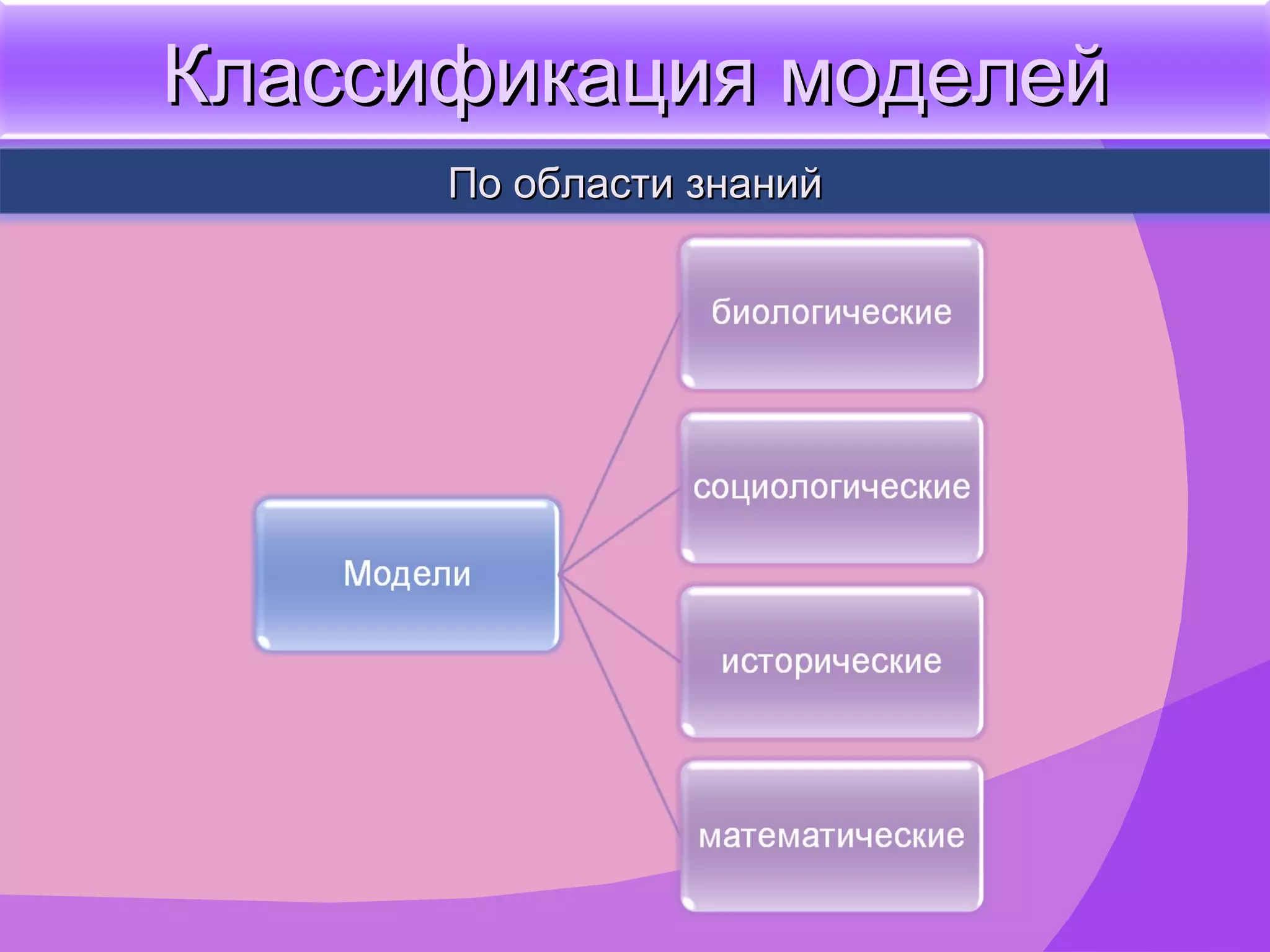 Классификация моделей

По области знаний

Модели

биологические

социологические

исторические

математические